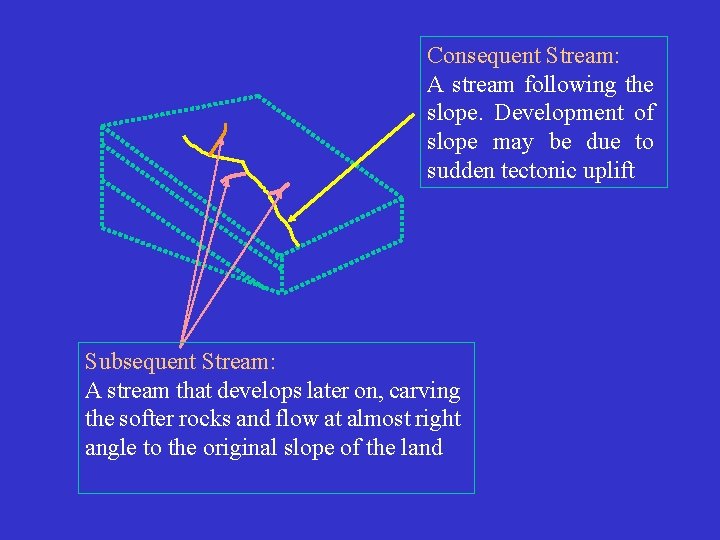 Consequent Stream:
A stream following the slope. Development of slope may be due to sudden tectonic uplift

Subsequent Stream:
A stream that develops later on, carving the softer rocks and flow at almost right angle to the original slope of the land